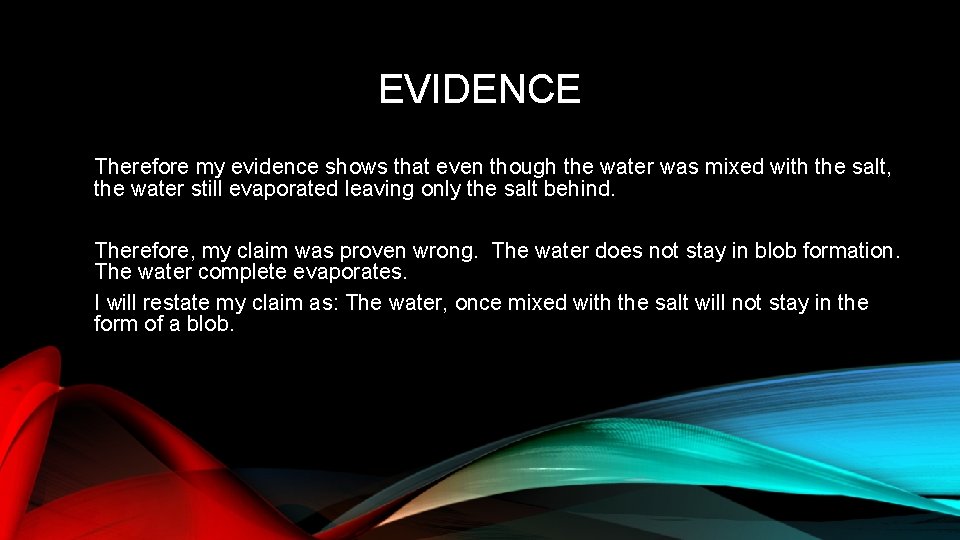 EVIDENCE

Therefore my evidence shows that even though the water was mixed with the salt, the water still evaporated leaving only the salt behind.

Therefore, my claim was proven wrong. The water does not stay in blob formation. The water complete evaporates.

I will restate my claim as: The water, once mixed with the salt will not stay in the form of a blob.